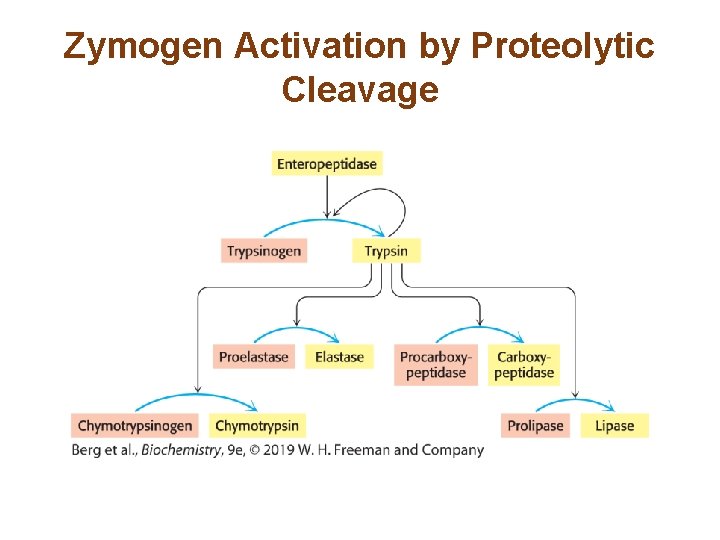 Zymogen Activation by Proteolytic Cleavage

Enteropeptidase

Trypsinogen

Trypsin

Proelastase

Elastase

Procarboxypeptidase

Carboxypeptidase

Chymotrypsinogen

Chymotrypsin

Prolipase

Lipase

Berg et al., Biochemistry, 9e, © 2019 W. H. Freeman and Company